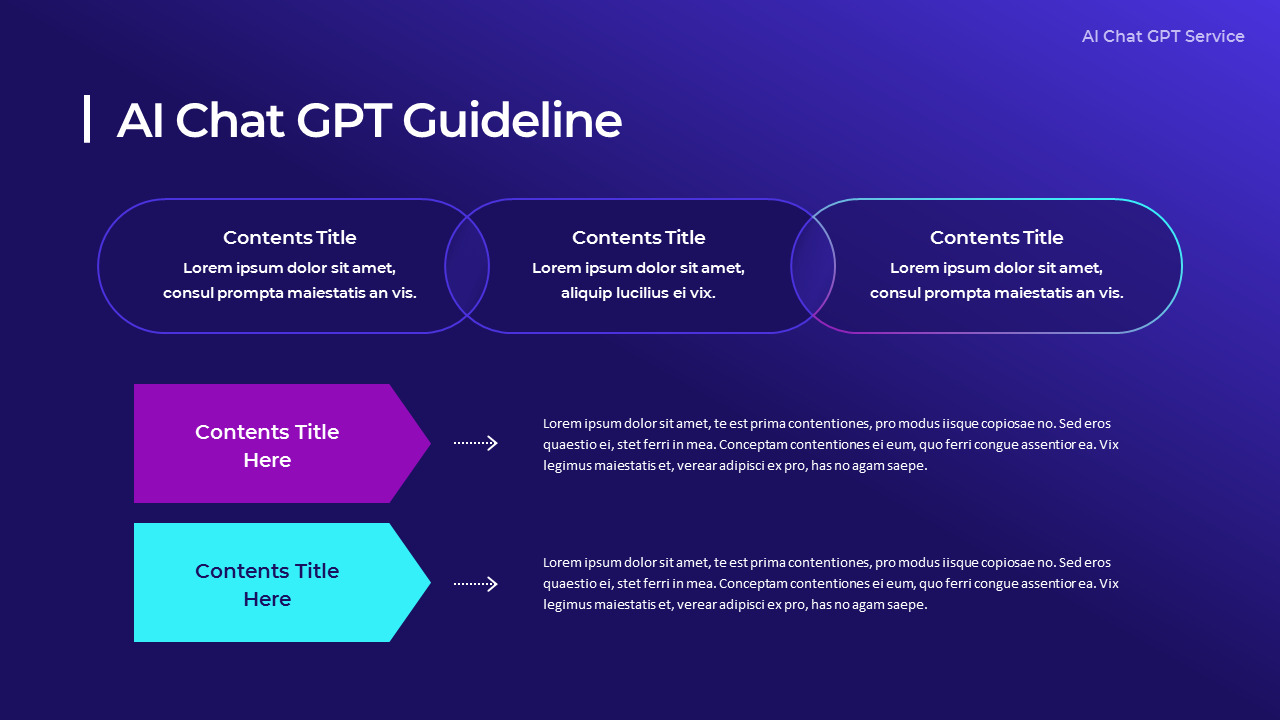 AI Chat GPT Service

AI Chat GPT Guideline

Contents Title
Lorem ipsum dolor sit amet, consul prompta maiestatis an vis.

Contents Title
Lorem ipsum dolor sit amet, aliquip lucilius ei vix.

Contents Title
Lorem ipsum dolor sit amet, consul prompta maiestatis an vis.

Contents Title Here

Lorem ipsum dolor sit amet, te est prima contentiones, pro modus iisque copiosae no. Sed eros quaestio ei, stet ferri in mea. Conceptam contentiones ei eum, quo ferri congue assentior ea. Vix legimus maiestatis et, verear adipisci ex pro, has no agam saepe.

Contents Title Here

Lorem ipsum dolor sit amet, te est prima contentiones, pro modus iisque copiosae no. Sed eros quaestio ei, stet ferri in mea. Conceptam contentiones ei eum, quo ferri congue assentior ea. Vix legimus maiestatis et, verear adipisci ex pro, has no agam saepe.